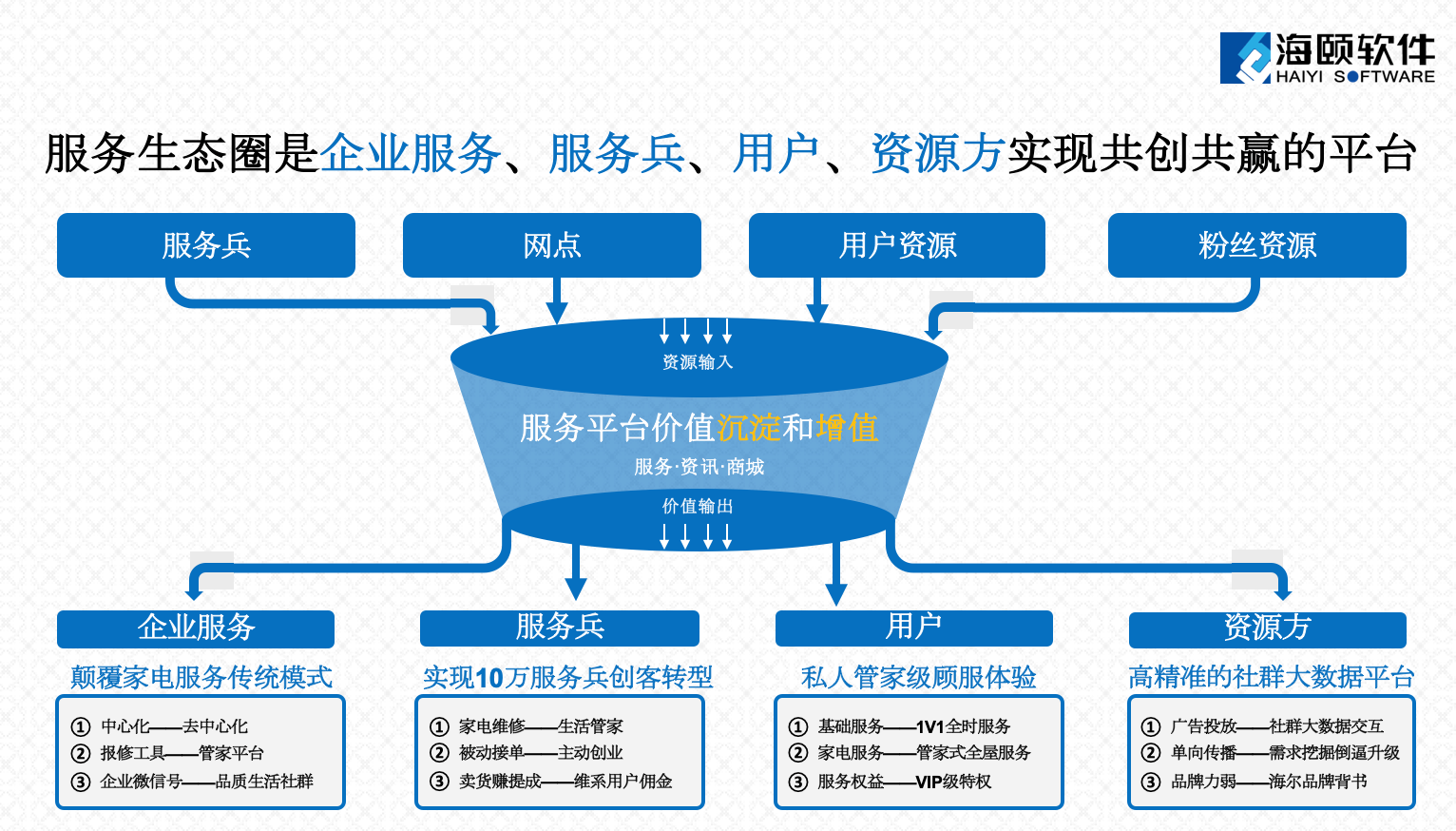 海颐软件
HAIYI SOFTWARE

服务生态圈是企业服务、服务兵、用户、资源方实现共创共赢的平台

服务兵

网点

用户资源

粉丝资源

资源输入

服务平台价值沉淀和增值

服务·资讯·商城

价值输出

企业服务

颠覆家电服务传统模式

① 中心化——去中心化
② 报修工具——管家平台
③ 企业微信号——品质生活社群

服务兵

实现10万服务兵创客转型

① 家电维修——生活管家
② 被动接单——主动创业
③ 卖货赚提成——维系用户佣金

用户

私人管家级顾服体验

① 基础服务——1V1全时服务
② 家电服务——管家式全屋服务
③ 服务权益——VIP级特权

资源方

高精准的社群大数据平台

① 广告投放——社群大数据交互
② 单向传播——需求挖掘倒逼升级
③ 品牌力弱——海尔品牌背书